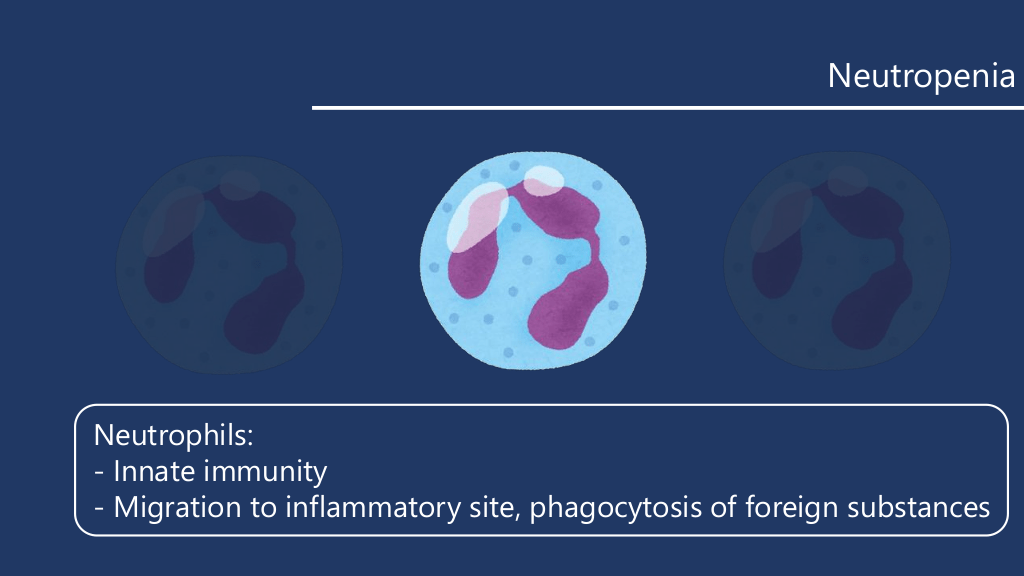 Neutropenia

Neutrophils:
- Innate immunity
- Migration to inflammatory site, phagocytosis of foreign substances